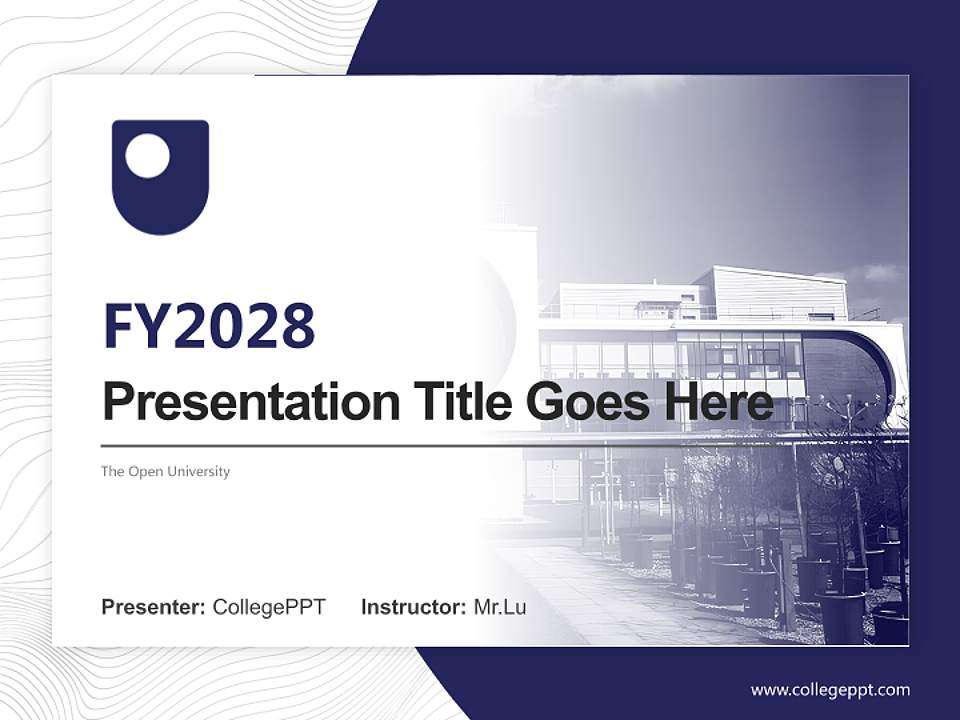 FY2028

Presentation Title Goes Here

The Open University

Presenter: CollegePPT Instructor: Mr.Lu

www.collegeppt.com